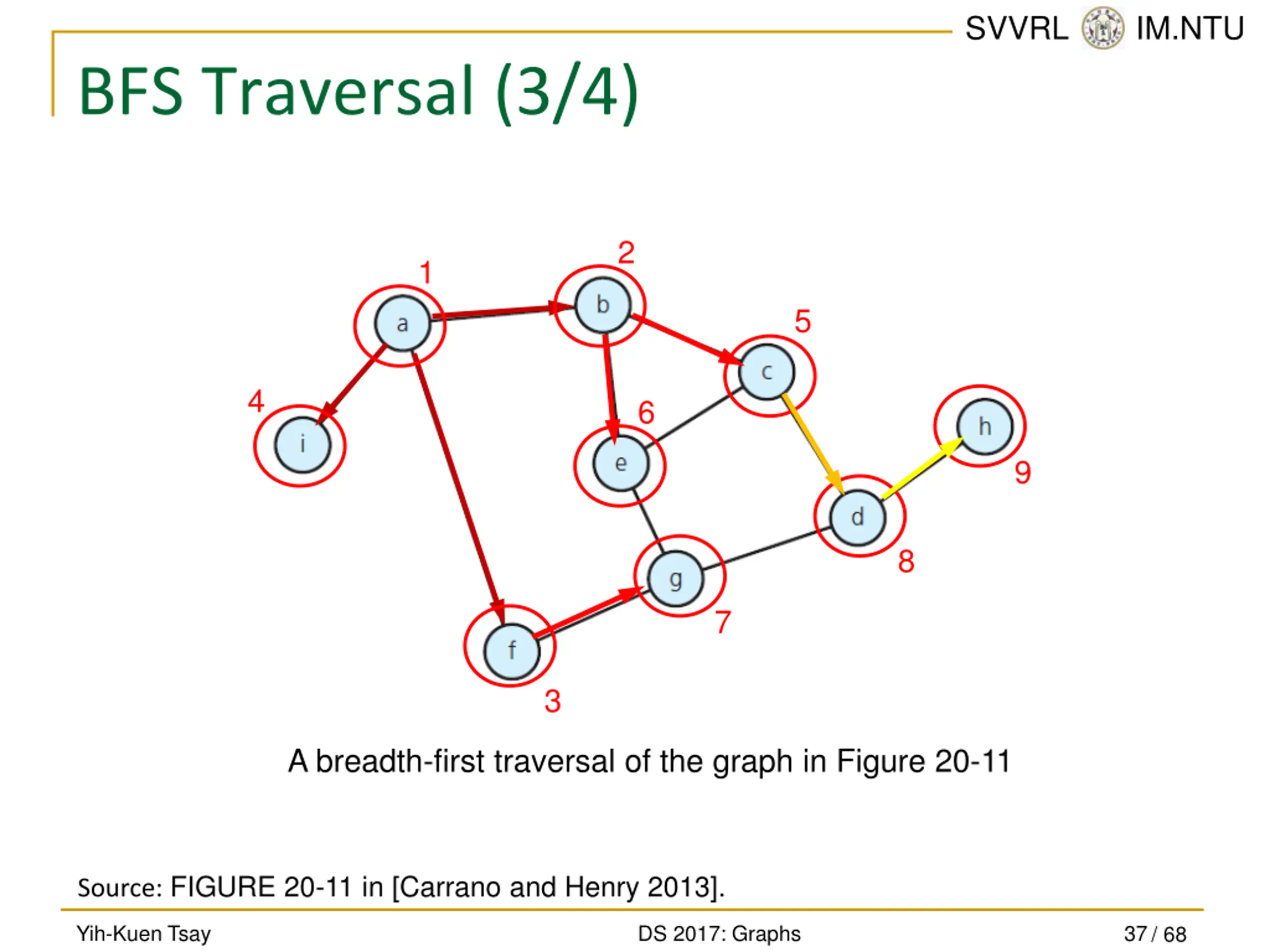 SVVRL IM.NTU

BFS Traversal (3/4)

1 a
2 b
5 c
4 i
6 e
h 9
d 8
g 7
f 3

A breadth-first traversal of the graph in Figure 20-11

Source: FIGURE 20-11 in [Carrano and Henry 2013].

Yih-Kuen Tsay DS 2017: Graphs 37 / 68